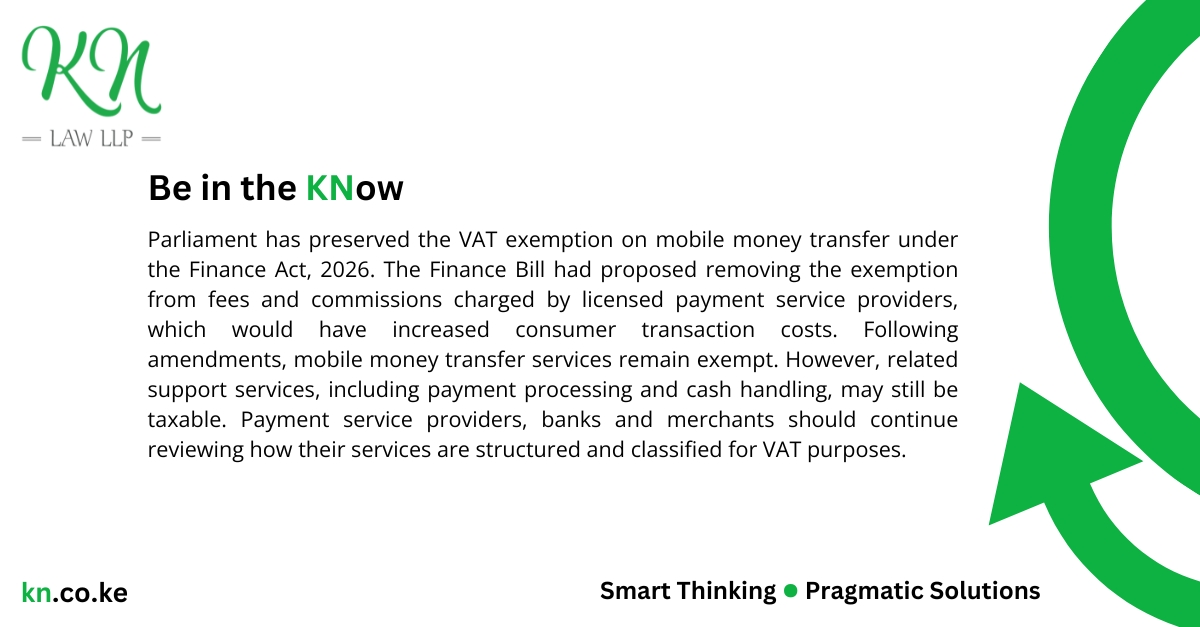 KN
LAW LLP

Be in the KNow

Parliament has preserved the VAT exemption on mobile money transfer under the Finance Act, 2026. The Finance Bill had proposed removing the exemption from fees and commissions charged by licensed payment service providers, which would have increased consumer transaction costs. Following amendments, mobile money transfer services remain exempt. However, related support services, including payment processing and cash handling, may still be taxable. Payment service providers, banks and merchants should continue reviewing how their services are structured and classified for VAT purposes.

kn.co.ke

Smart Thinking ● Pragmatic Solutions